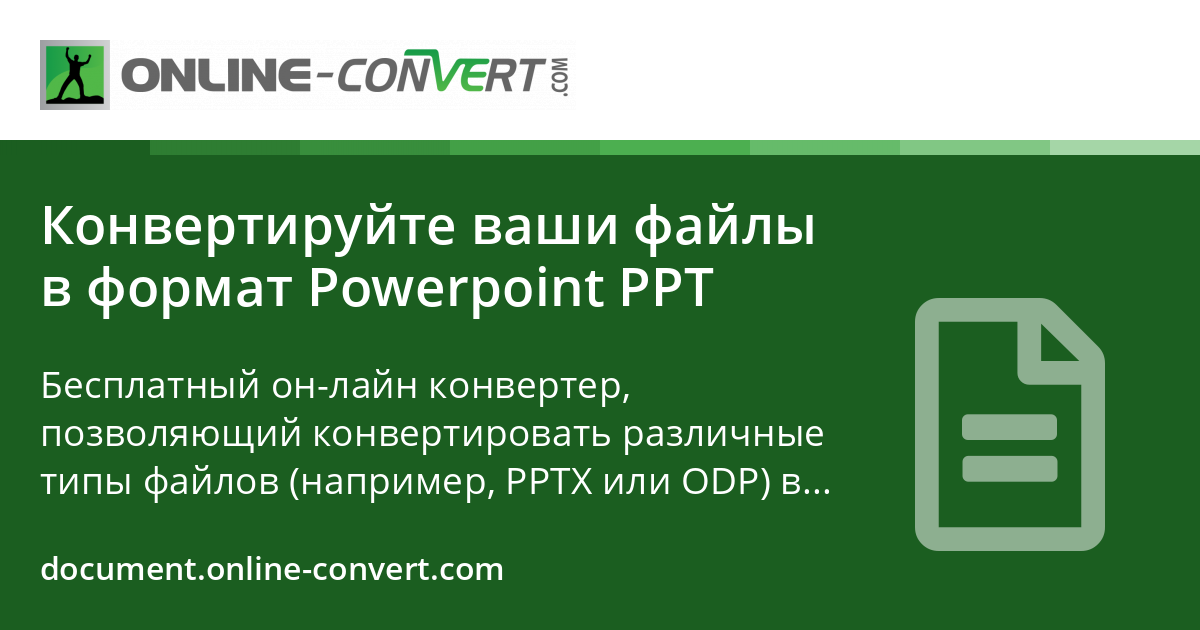 ONLINE-CONVERT.COM

Конвертируйте ваши файлы в формат Powerpoint PPT

Бесплатный он-лайн конвертер, позволяющий конвертировать различные типы файлов (например, PPTX или ODP) в...

document.online-convert.com